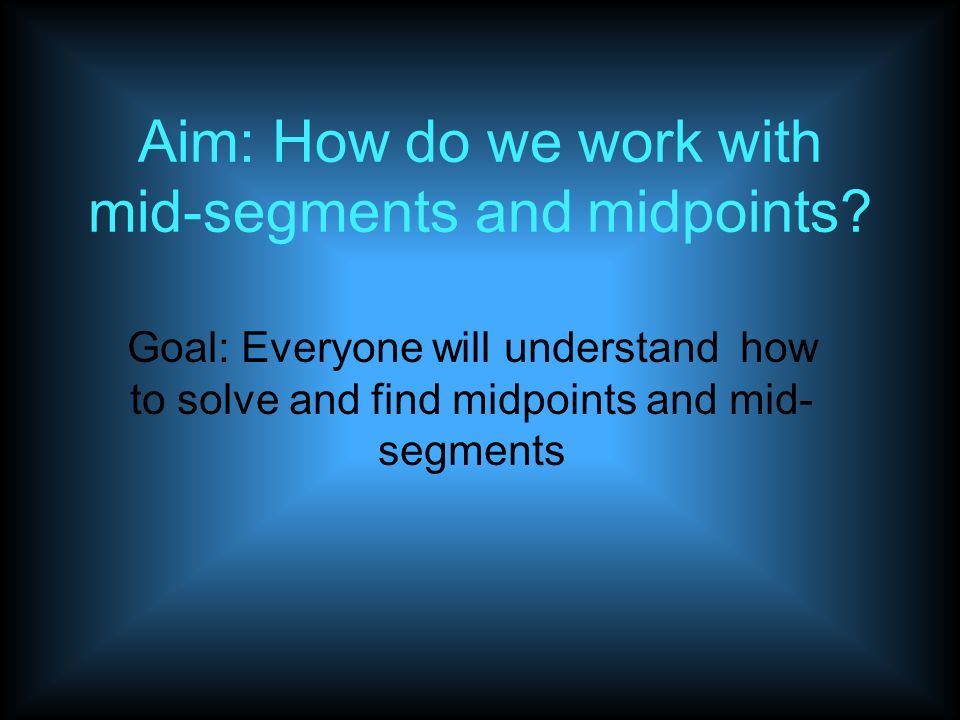 Aim: How do we work with mid-segments and midpoints?

Goal: Everyone will understand how to solve and find midpoints and mid-segments